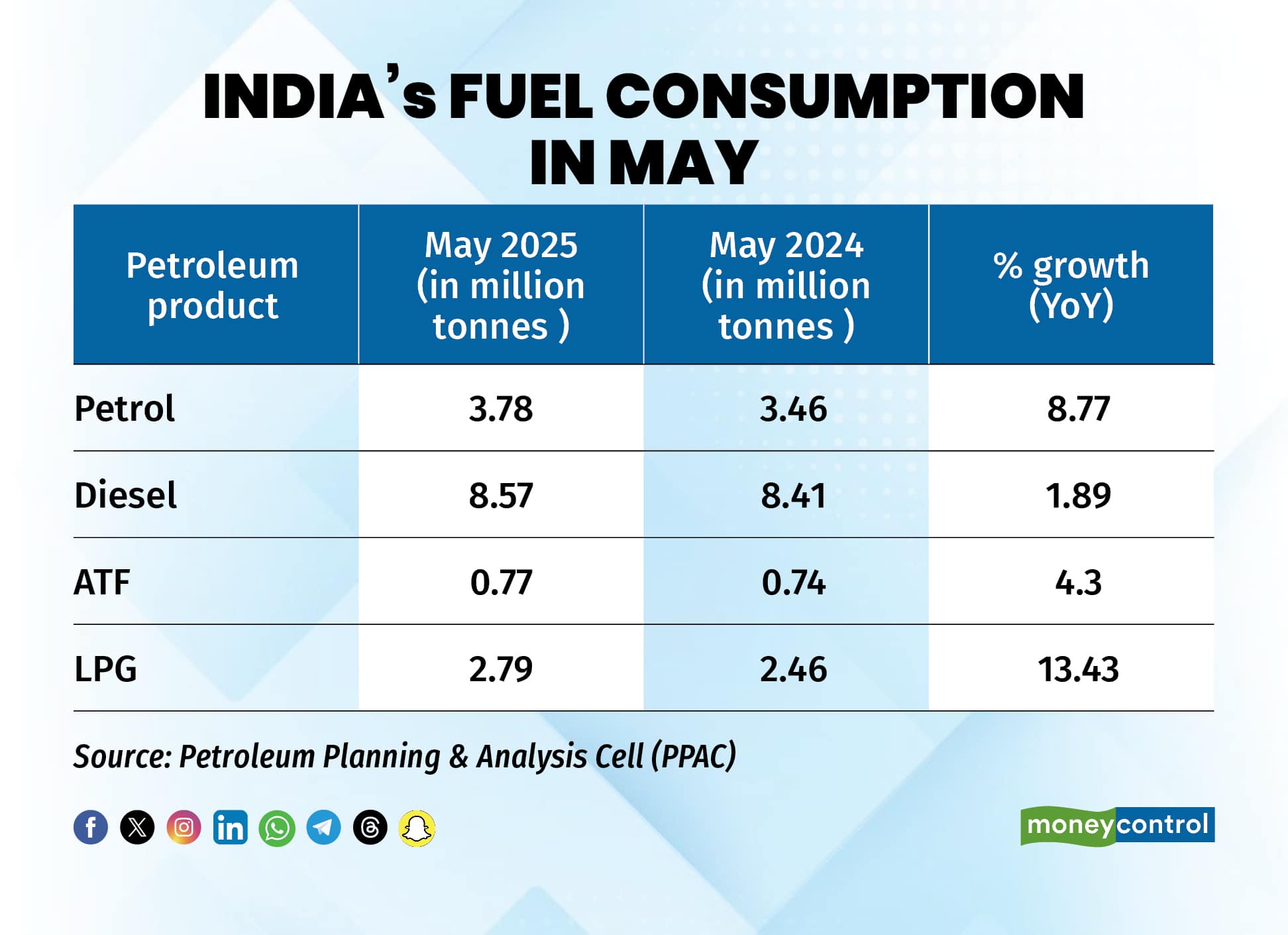 INDIA's FUEL CONSUMPTION IN MAY

| Petroleum product | May 2025 (in million tonnes ) | May 2024 (in million tonnes ) | % growth (YoY) |
|---|---|---|---|
| Petrol | 3.78 | 3.46 | 8.77 |
| Diesel | 8.57 | 8.41 | 1.89 |
| ATF | 0.77 | 0.74 | 4.3 |
| LPG | 2.79 | 2.46 | 13.43 |

Source: Petroleum Planning & Analysis Cell (PPAC)

moneycontrol